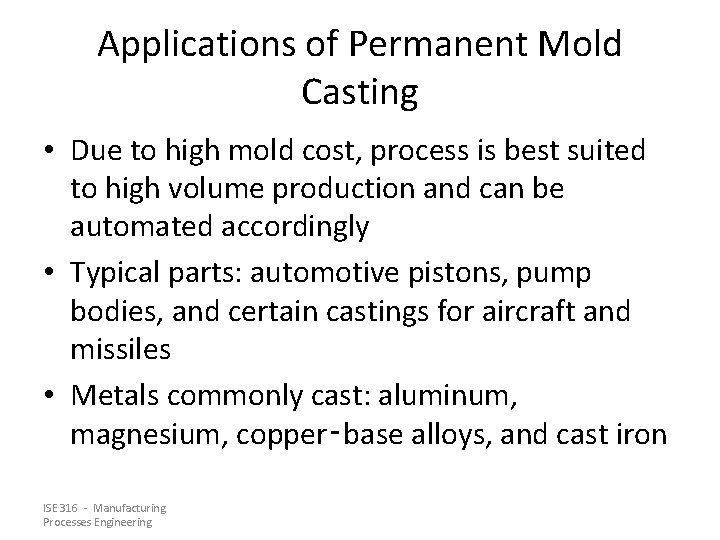 Applications of Permanent Mold Casting

• Due to high mold cost, process is best suited to high volume production and can be automated accordingly

• Typical parts: automotive pistons, pump bodies, and certain castings for aircraft and missiles

• Metals commonly cast: aluminum, magnesium, copper‑base alloys, and cast iron

ISE 316 - Manufacturing Processes Engineering